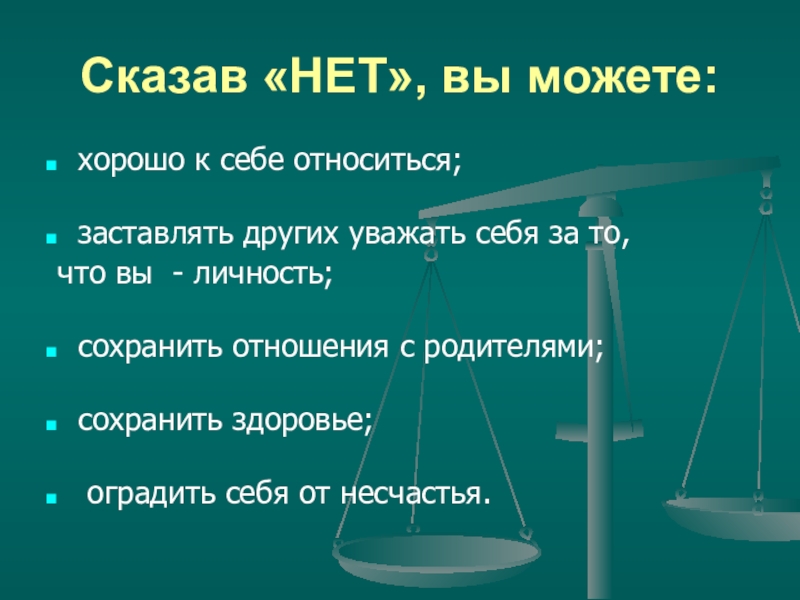 Сказав «НЕТ», вы можете:

- хорошо к себе относиться;

- заставлять других уважать себя за то, что вы - личность;

- сохранить отношения с родителями;

- сохранить здоровье;

- оградить себя от несчастья.